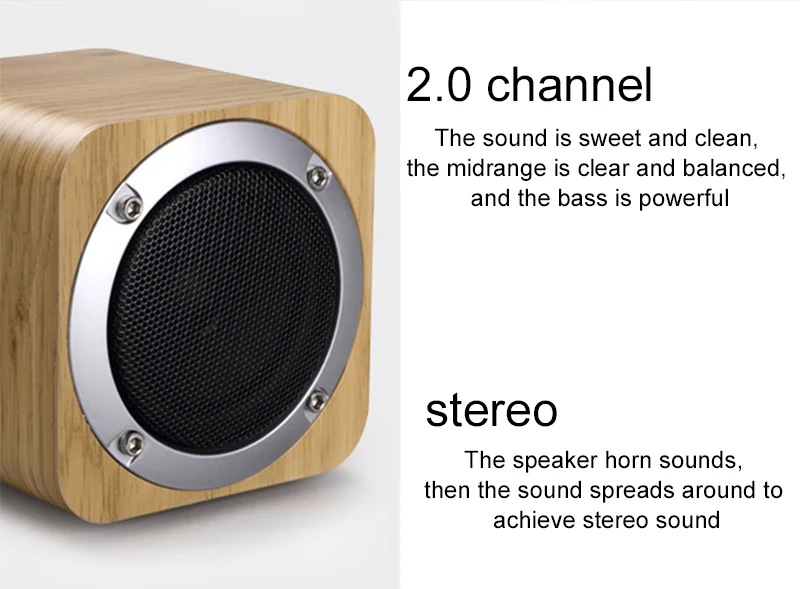 2.0 channel

The sound is sweet and clean, the midrange is clear and balanced, and the bass is powerful

stereo

The speaker horn sounds, then the sound spreads around to achieve stereo sound